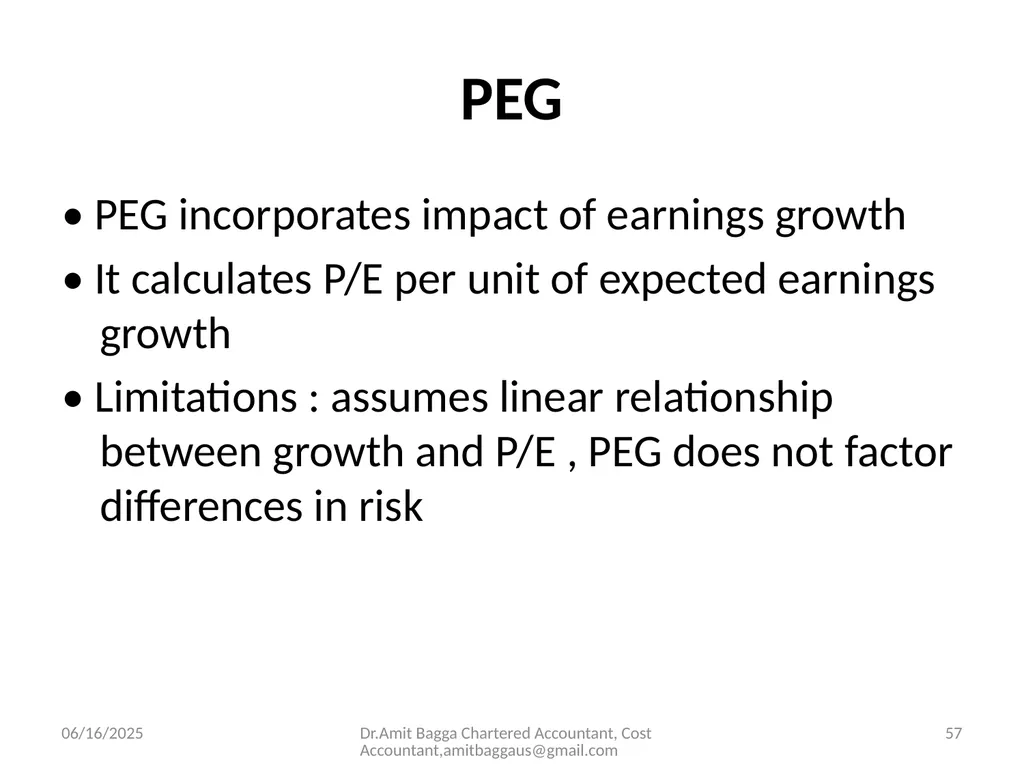 PEG

• PEG incorporates impact of earnings growth

• It calculates P/E per unit of expected earnings growth

• Limitations : assumes linear relationship between growth and P/E , PEG does not factor differences in risk

06/16/2025

Dr.Amit Bagga Chartered Accountant, Cost Accountant,amitbaggaus@gmail.com

57